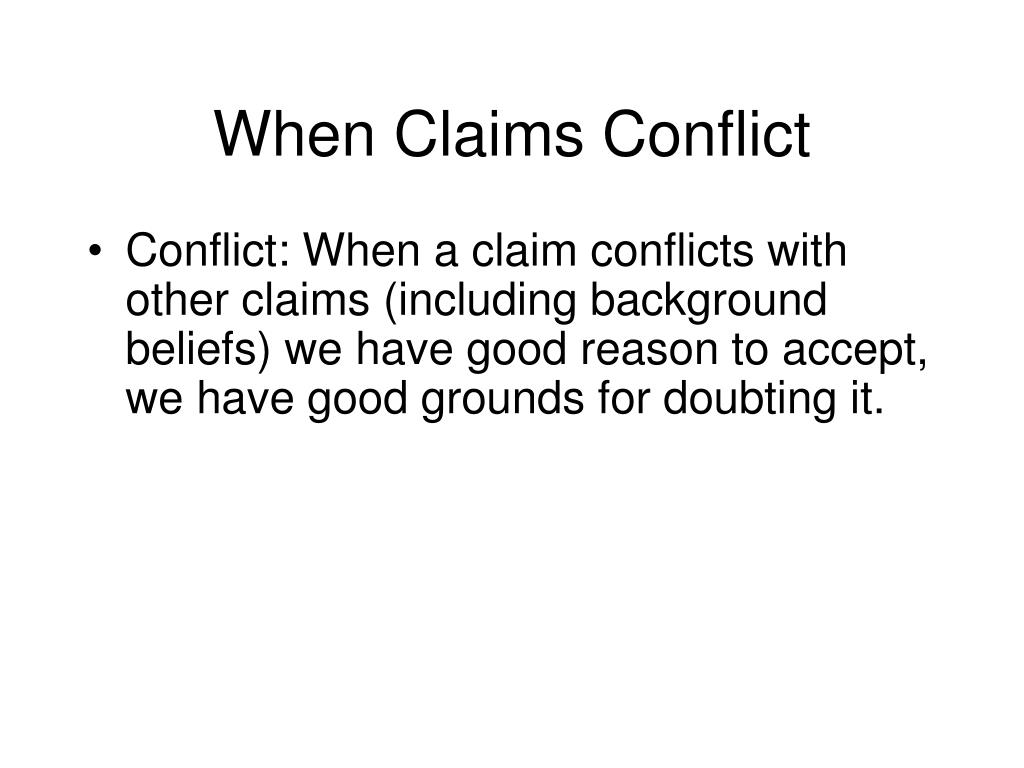 When Claims Conflict

• Conflict: When a claim conflicts with other claims (including background beliefs) we have good reason to accept, we have good grounds for doubting it.